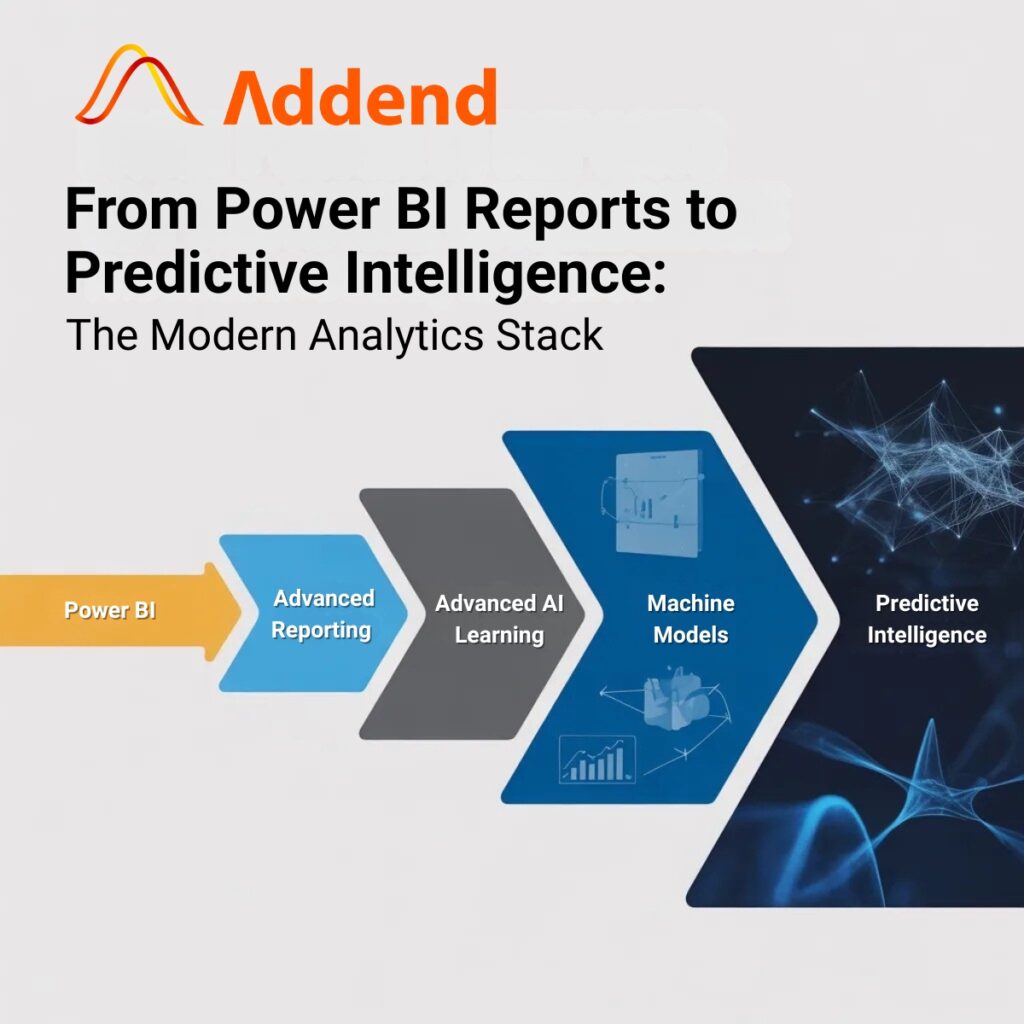 Addend

From Power BI Reports to Predictive Intelligence:
The Modern Analytics Stack

Power BI

Advanced Reporting

Advanced AI Learning

Machine Models

Predictive Intelligence